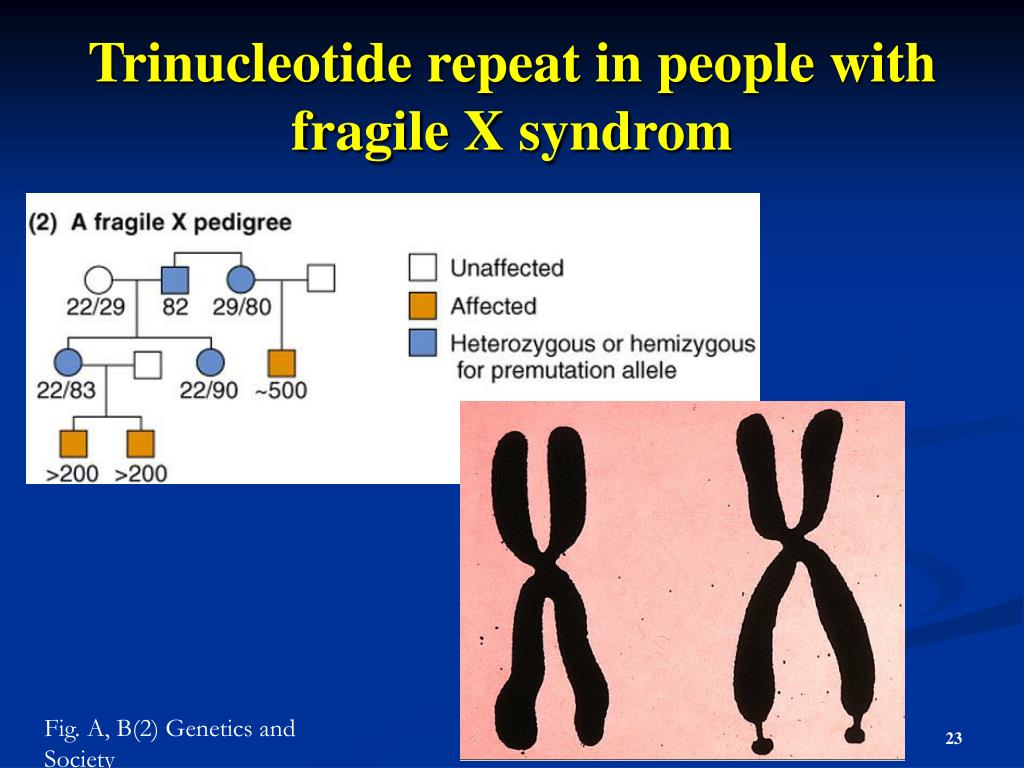 Trinucleotide repeat in people with fragile X syndrom

(2) A fragile X pedigree

22/29
82
29/80
22/83
22/90
~500
>200
>200

Unaffected
Affected
Heterozygous or hemizygous for premutation allele

Fig. A, B(2) Genetics and Society

23